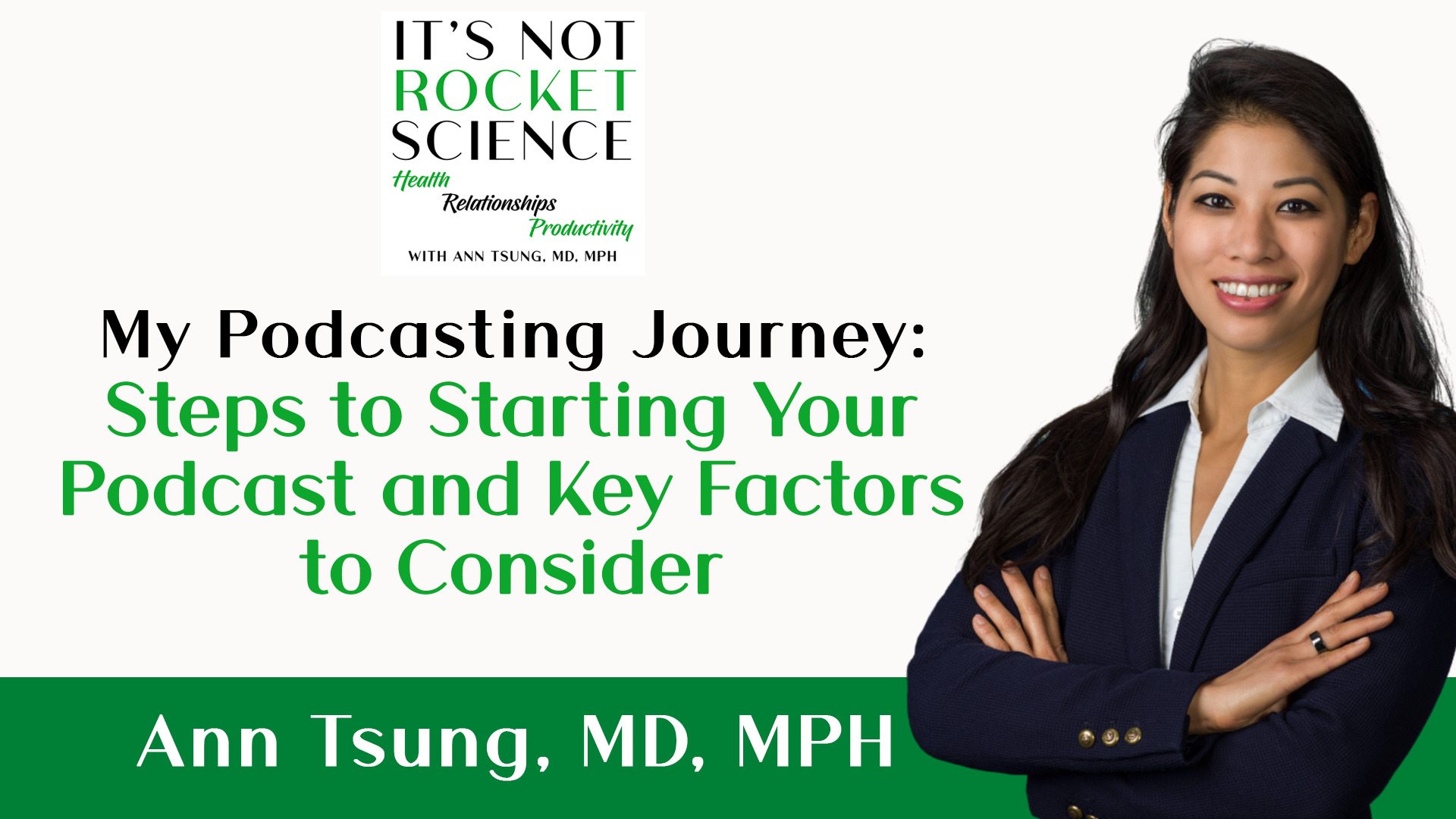 IT'S NOT ROCKET SCIENCE
Health
Relationships
Productivity
WITH ANN TSUNG, MD, MPH

My Podcasting Journey:
Steps to Starting Your Podcast and Key Factors to Consider

Ann Tsung, MD, MPH